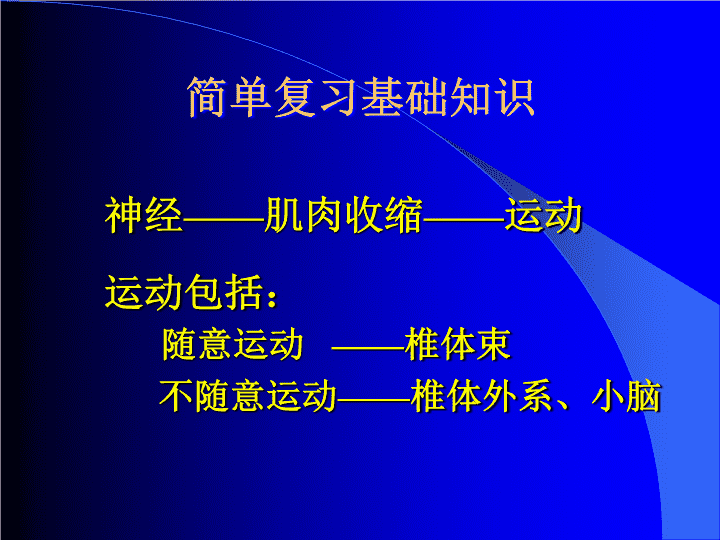 简单复习基础知识

神经——肌肉收缩——运动

运动包括：

随意运动 ——椎体束

不随意运动——椎体外系、小脑